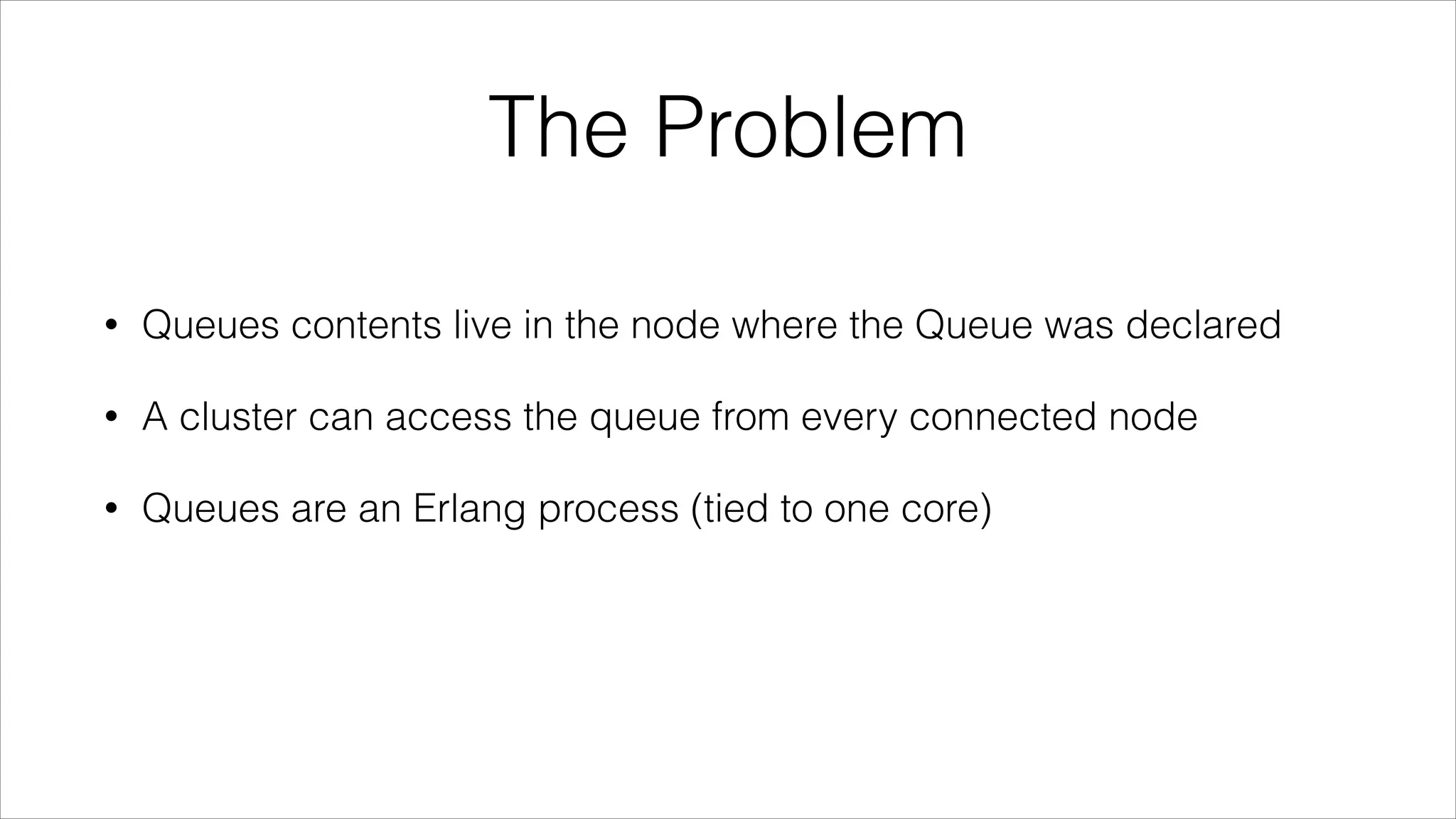 The Problem

• Queues contents live in the node where the Queue was declared

• A cluster can access the queue from every connected node

• Queues are an Erlang process (tied to one core)